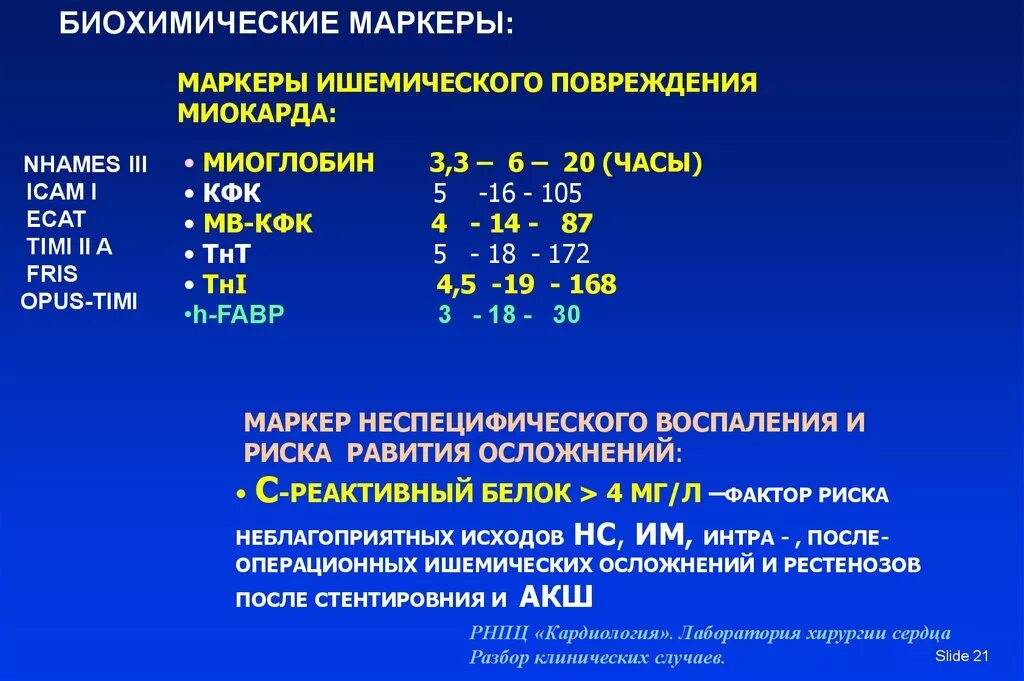 БИОХИМИЧЕСКИЕ МАРКЕРЫ:

МАРКЕРЫ ИШЕМИЧЕСКОГО ПОВРЕЖДЕНИЯ МИОКАРДА:

NHAMES III
ICAM I
ECAT
TIMI II A
FRIS
OPUS-TIMI

• МИОГЛОБИН 3,3 – 6 – 20 (ЧАСЫ)
• КФК 5 -16 - 105
• МВ-КФК 4 - 14 - 87
• ТнТ 5 - 18 - 172
• ТнI 4,5 -19 - 168
•h-FABP 3 - 18 - 30

МАРКЕР НЕСПЕЦИФИЧЕСКОГО ВОСПАЛЕНИЯ И РИСКА РАВИТИЯ ОСЛОЖНЕНИЙ:

• С-РЕАКТИВНЫЙ БЕЛОК > 4 МГ/Л –ФАКТОР РИСКА НЕБЛАГОПРИЯТНЫХ ИСХОДОВ НС, ИМ, ИНТРА - , ПОСЛЕ-ОПЕРАЦИОННЫХ ИШЕМИЧЕСКИХ ОСЛОЖНЕНИЙ И РЕСТЕНОЗОВ ПОСЛЕ СТЕНТИРОВНИЯ И АКШ

РНПЦ «Кардиология». Лаборатория хирургии сердца
Разбор клинических случаев.

Slide 21